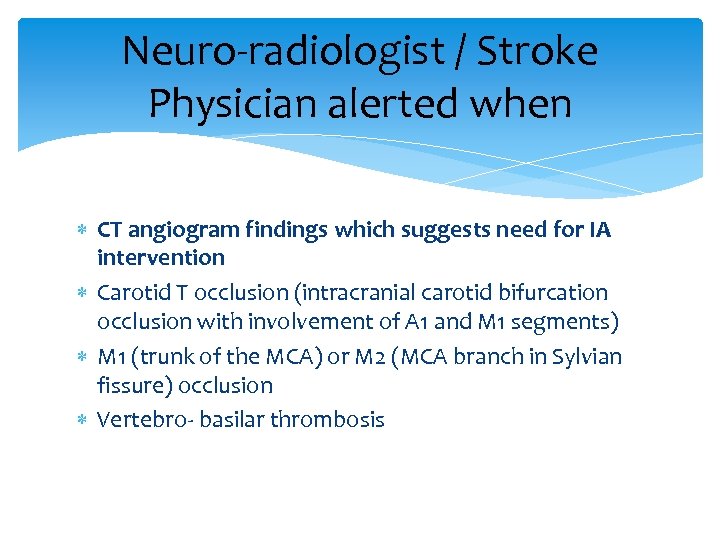 Neuro-radiologist / Stroke Physician alerted when

* CT angiogram findings which suggests need for IA intervention
* Carotid T occlusion (intracranial carotid bifurcation occlusion with involvement of A1 and M1 segments)
* M1 (trunk of the MCA) or M2 (MCA branch in Sylvian fissure) occlusion
* Vertebro- basilar thrombosis